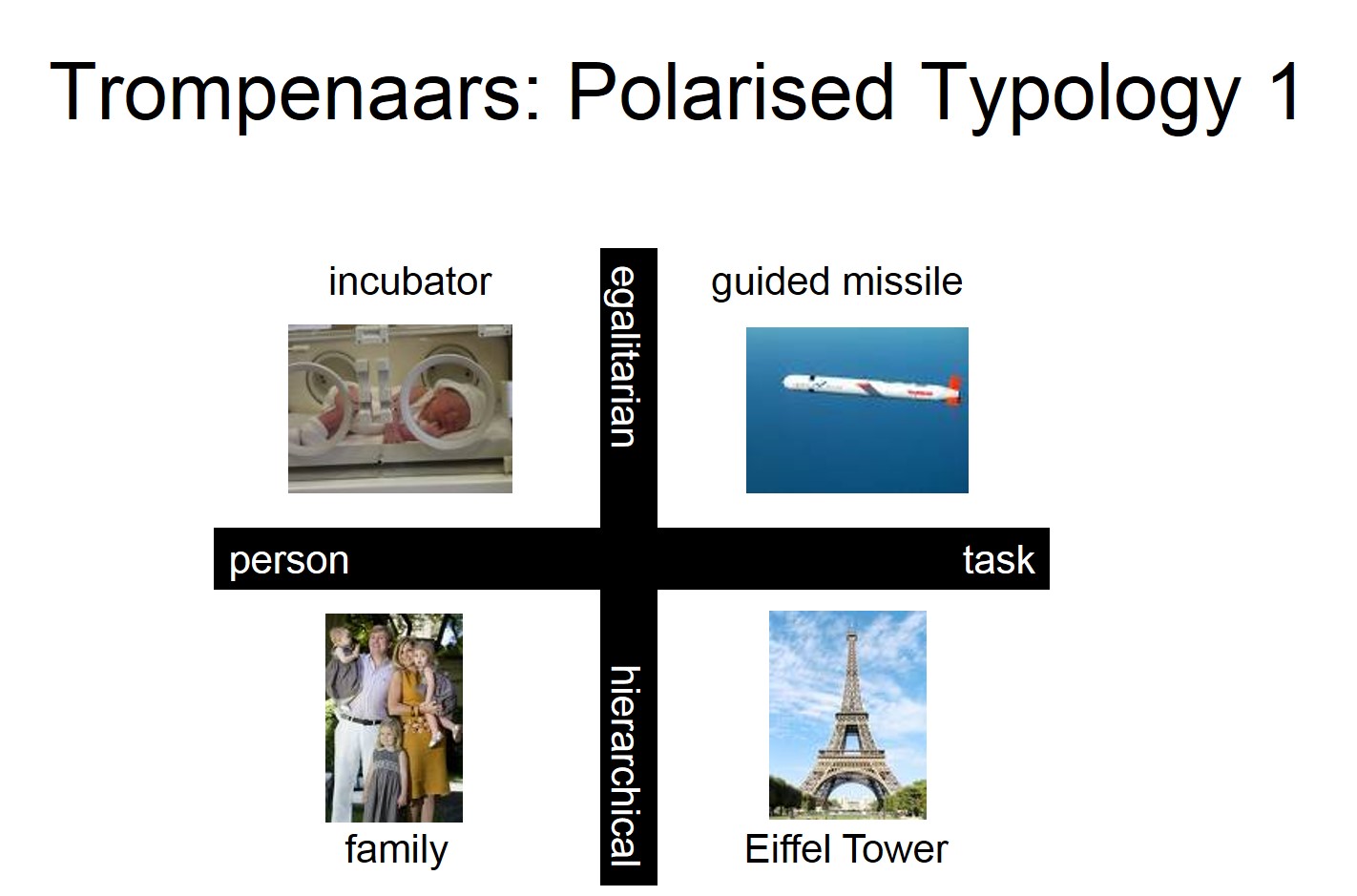 Trompenaars: Polarised Typology 1

incubator

egalitarian

guided missile

person

task

family

hierarchical

Eiffel Tower